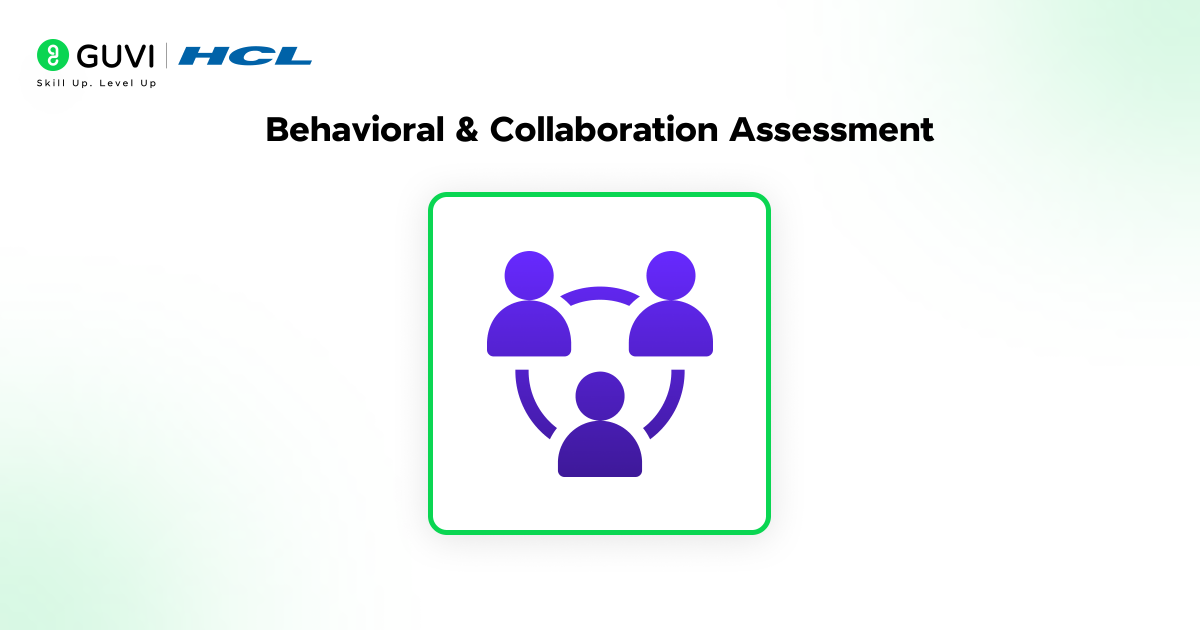 GUVI | HCL
Skill Up. Level Up

Behavioral & Collaboration Assessment